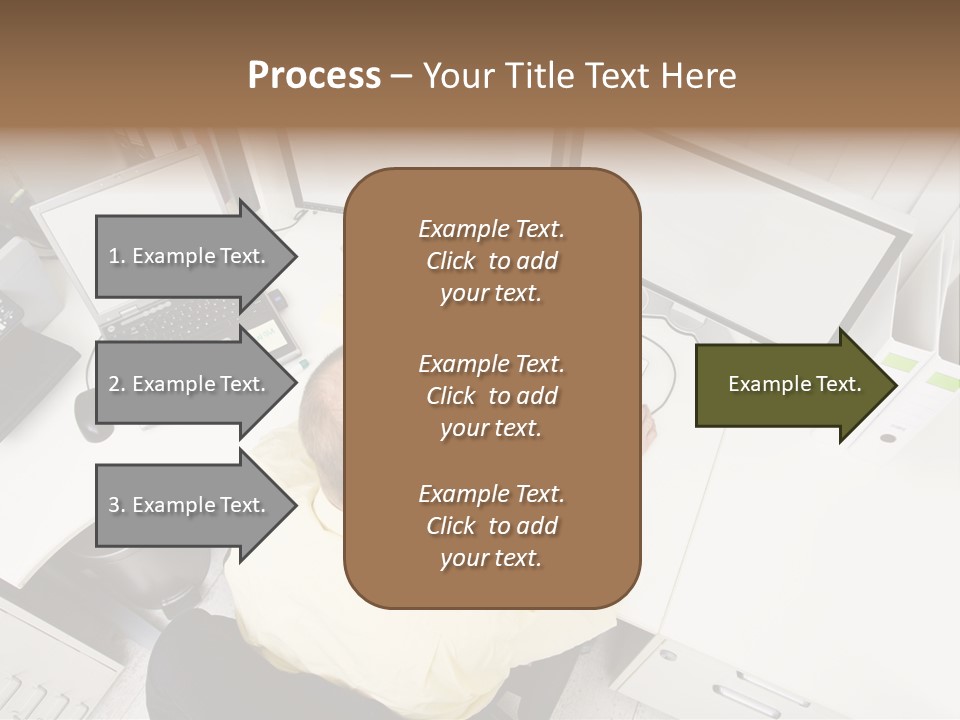 Process – Your Title Text Here

1. Example Text.

2. Example Text.

3. Example Text.

Example Text. Click to add your text.

Example Text. Click to add your text.

Example Text. Click to add your text.

Example Text.